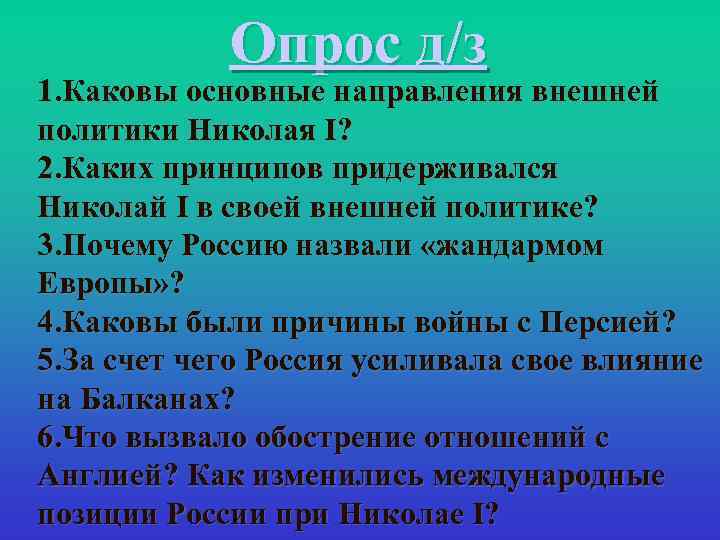 Опрос д/з

1.Каковы основные направления внешней политики Николая I?

2.Каких принципов придерживался Николай I в своей внешней политике?

3.Почему Россию назвали «жандармом Европы»?

4.Каковы были причины войны с Персией?

5.За счет чего Россия усиливала свое влияние на Балканах?

6.Что вызвало обострение отношений с Англией? Как изменились международные позиции России при Николае I?